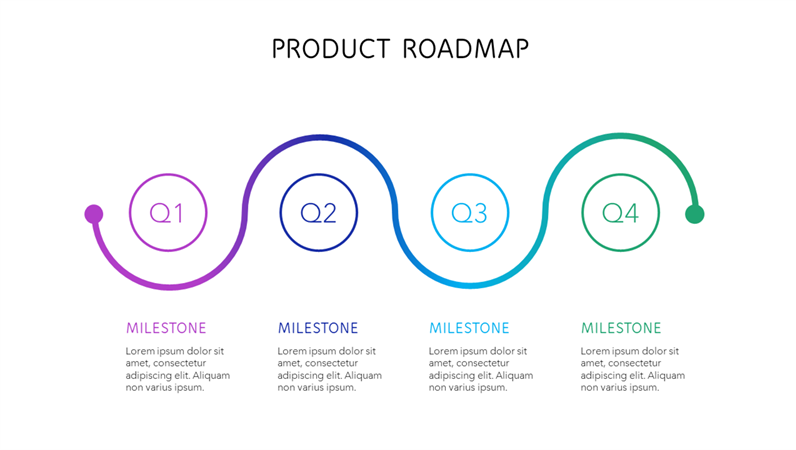 PRODUCT ROADMAP

Q1

Q2

Q3

Q4

MILESTONE

Lorem ipsum dolor sit amet, consectetur adipiscing elit. Aliquam non varius ipsum.

MILESTONE

Lorem ipsum dolor sit amet, consectetur adipiscing elit. Aliquam non varius ipsum.

MILESTONE

Lorem ipsum dolor sit amet, consectetur adipiscing elit. Aliquam non varius ipsum.

MILESTONE

Lorem ipsum dolor sit amet, consectetur adipiscing elit. Aliquam non varius ipsum.